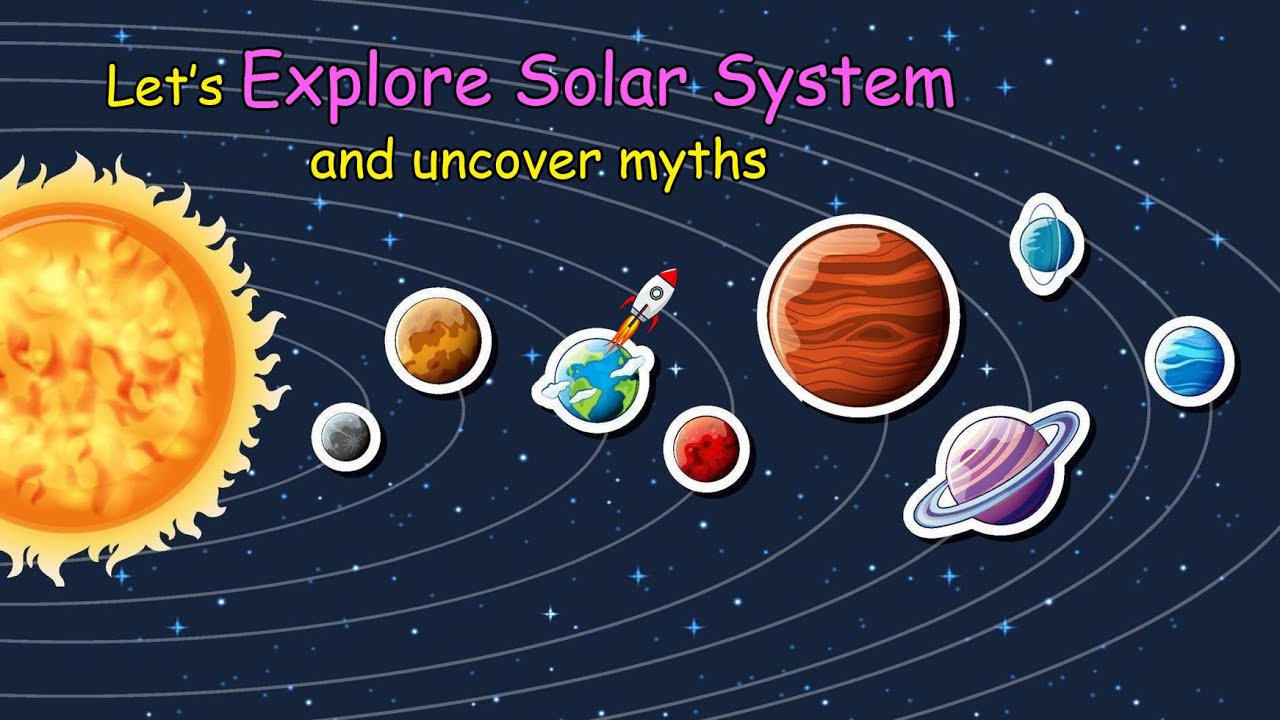 Let's Explore Solar System
and uncover myths